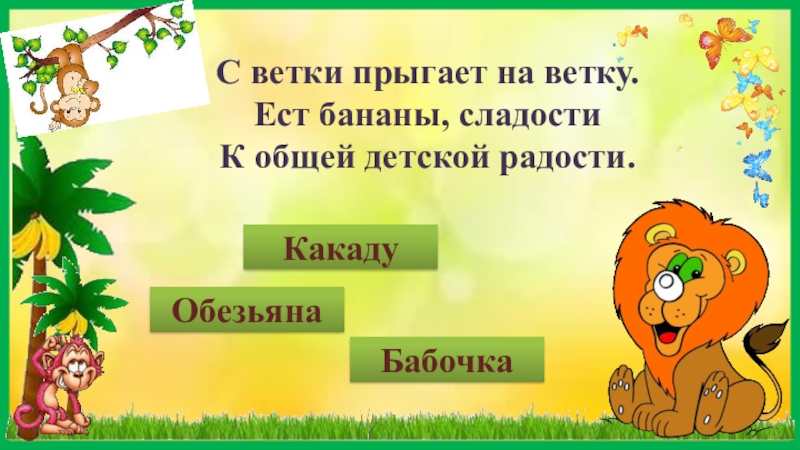 С ветки прыгает на ветку.
Ест бананы, сладости
К общей детской радости.

Какаду

Обезьяна

Бабочка